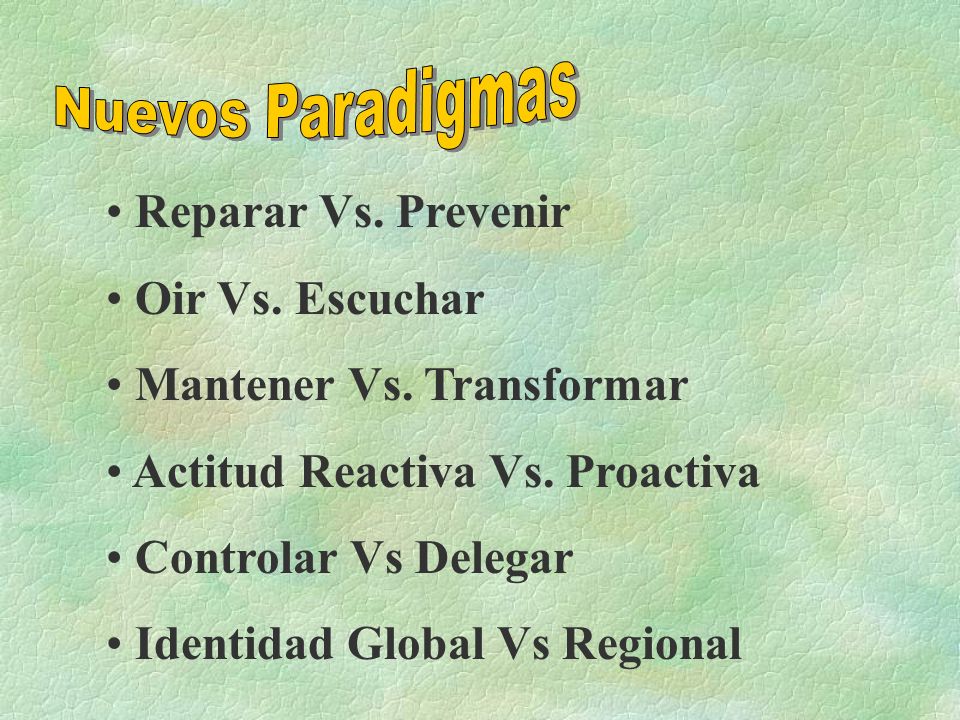 Nuevos Paradigmas

• Reparar Vs. Prevenir

• Oir Vs. Escuchar

• Mantener Vs. Transformar

• Actitud Reactiva Vs. Proactiva

• Controlar Vs Delegar

• Identidad Global Vs Regional